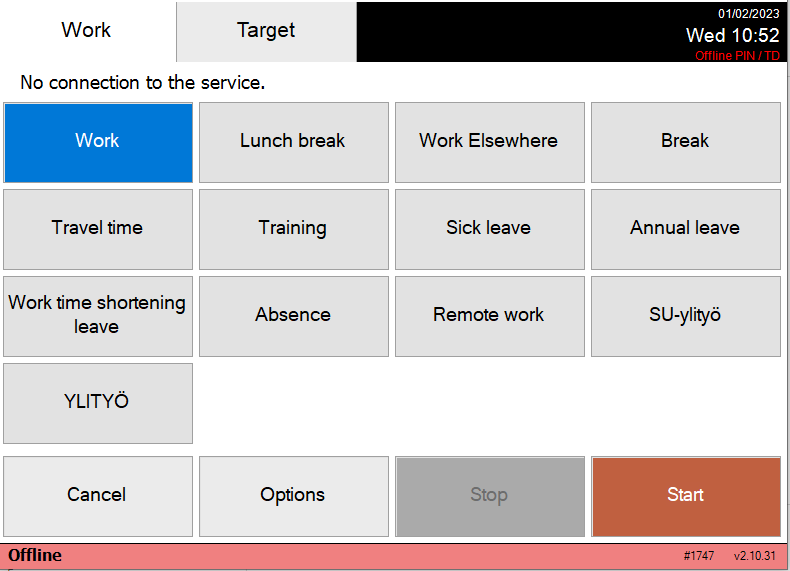 Work
Target
01/02/2023
Wed 10:52
Offline PIN / TD

No connection to the service.

Work
Lunch break
Work Elsewhere
Break
Travel time
Training
Sick leave
Annual leave
Work time shortening leave
Absence
Remote work
SU-ylityö
YLITYÖ

Cancel
Options
Stop
Start

Offline
#1747
v2.10.31